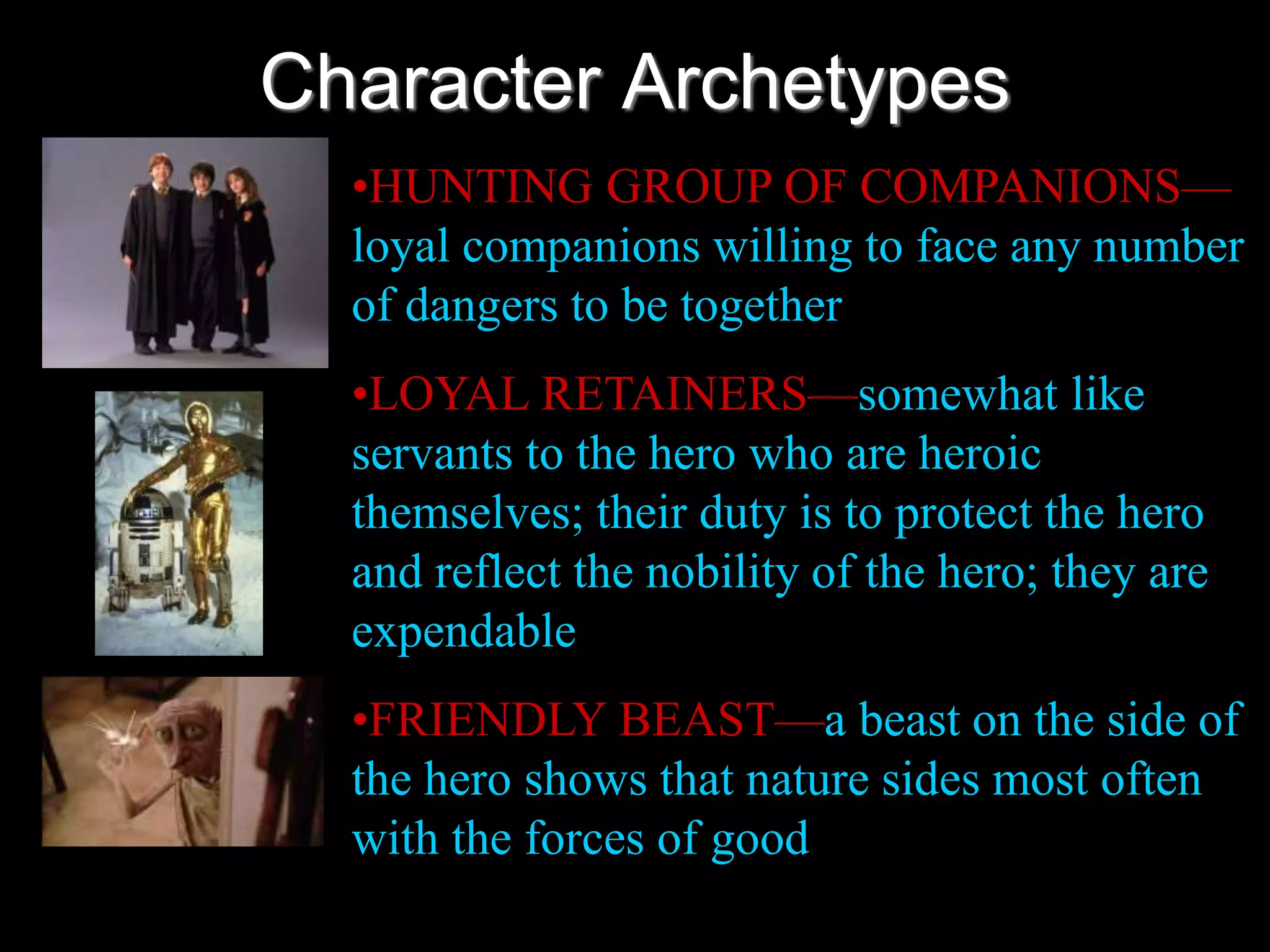 Character Archetypes

•HUNTING GROUP OF COMPANIONS—loyal companions willing to face any number of dangers to be together

•LOYAL RETAINERS—somewhat like servants to the hero who are heroic themselves; their duty is to protect the hero and reflect the nobility of the hero; they are expendable

•FRIENDLY BEAST—a beast on the side of the hero shows that nature sides most often with the forces of good